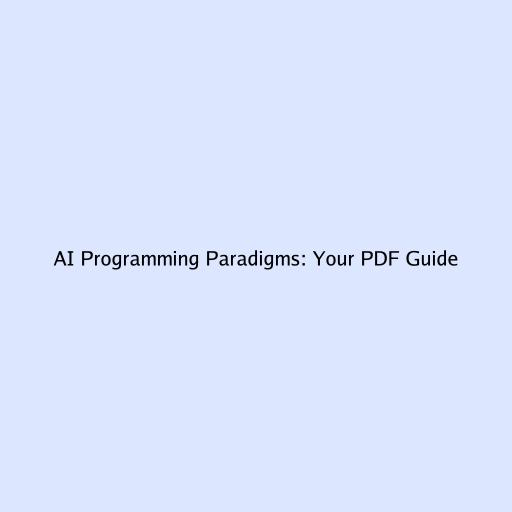 AI Programming Paradigms: Your PDF Guide